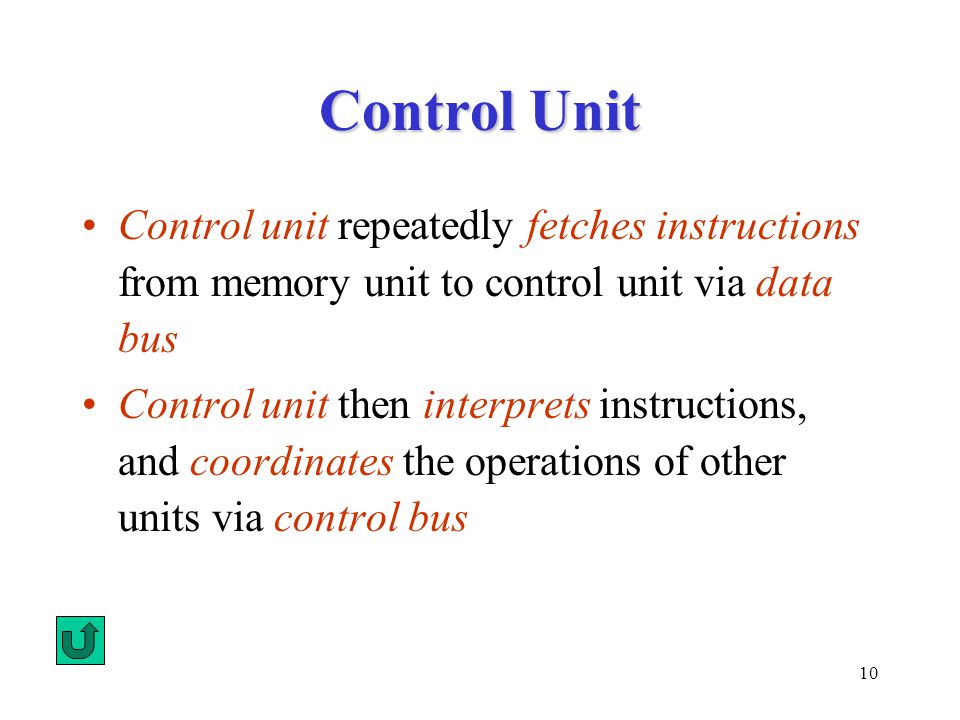 Control Unit

• Control unit repeatedly fetches instructions from memory unit to control unit via data bus

• Control unit then interprets instructions, and coordinates the operations of other units via control bus

10